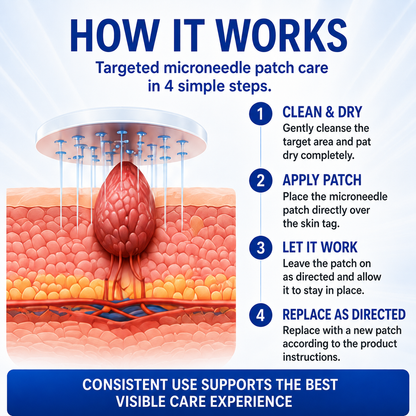 HOW IT WORKS

Targeted microneedle patch care in 4 simple steps.

1 CLEAN & DRY
Gently cleanse the target area and pat dry completely.

2 APPLY PATCH
Place the microneedle patch directly over the skin tag.

3 LET IT WORK
Leave the patch on as directed and allow it to stay in place.

4 REPLACE AS DIRECTED
Replace with a new patch according to the product instructions.

CONSISTENT USE SUPPORTS THE BEST VISIBLE CARE EXPERIENCE